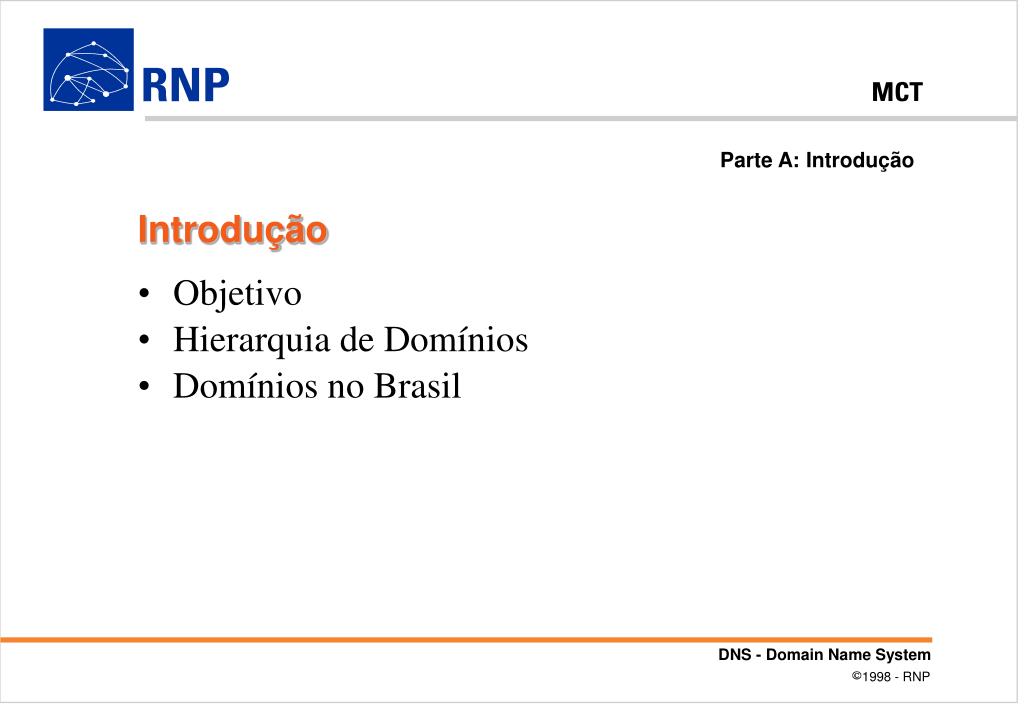 RNP

MCT

Parte A: Introdução

Introdução

• Objetivo
• Hierarquia de Domínios
• Domínios no Brasil

DNS - Domain Name System
©1998 - RNP